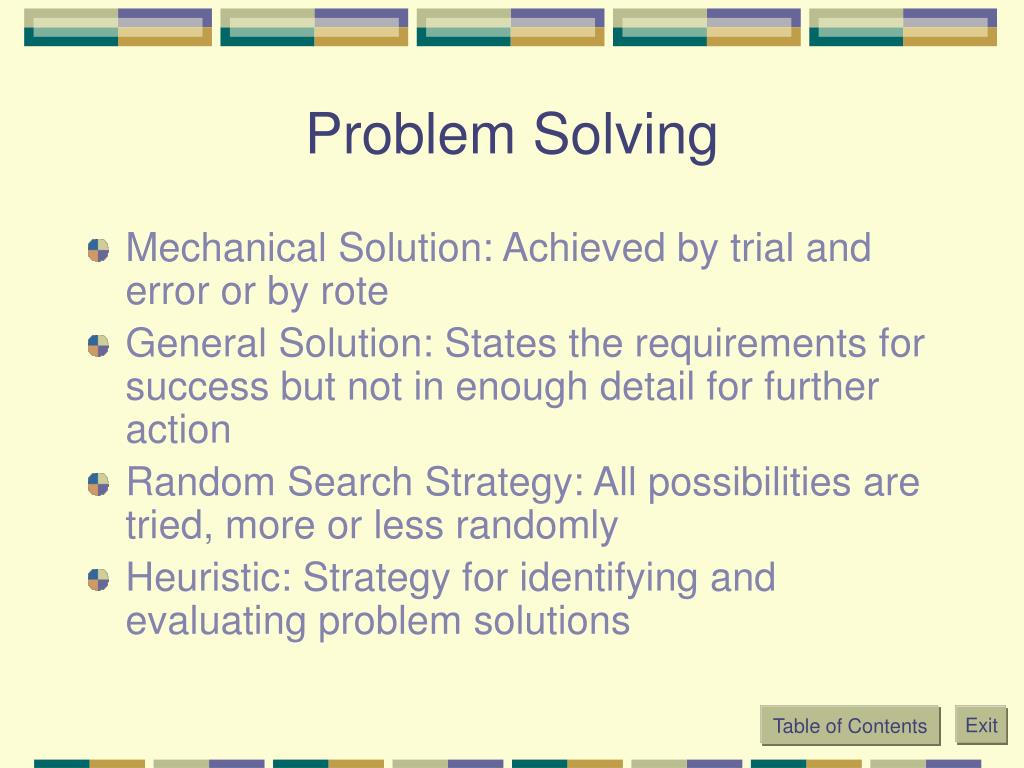 Problem Solving

Mechanical Solution: Achieved by trial and error or by rote

General Solution: States the requirements for success but not in enough detail for further action

Random Search Strategy: All possibilities are tried, more or less randomly

Heuristic: Strategy for identifying and evaluating problem solutions

Table of Contents

Exit